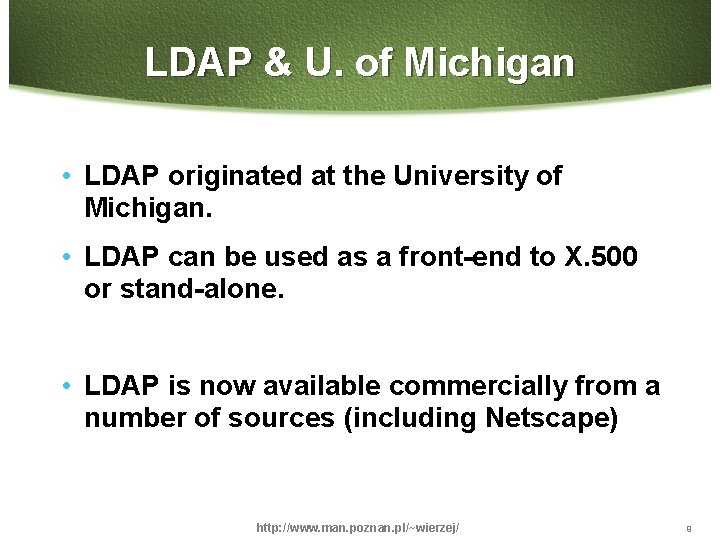 LDAP & U. of Michigan

• LDAP originated at the University of Michigan.

• LDAP can be used as a front-end to X.500 or stand-alone.

• LDAP is now available commercially from a number of sources (including Netscape)

http://www.man.poznan.pl/~wierzej/

9